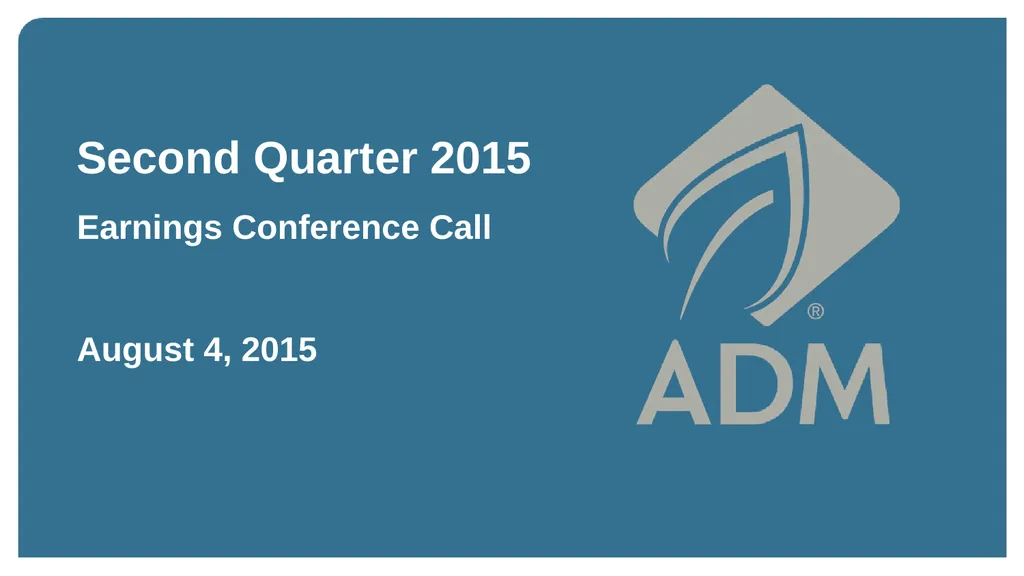 Second Quarter 2015

Earnings Conference Call

August 4, 2015

®

ADM